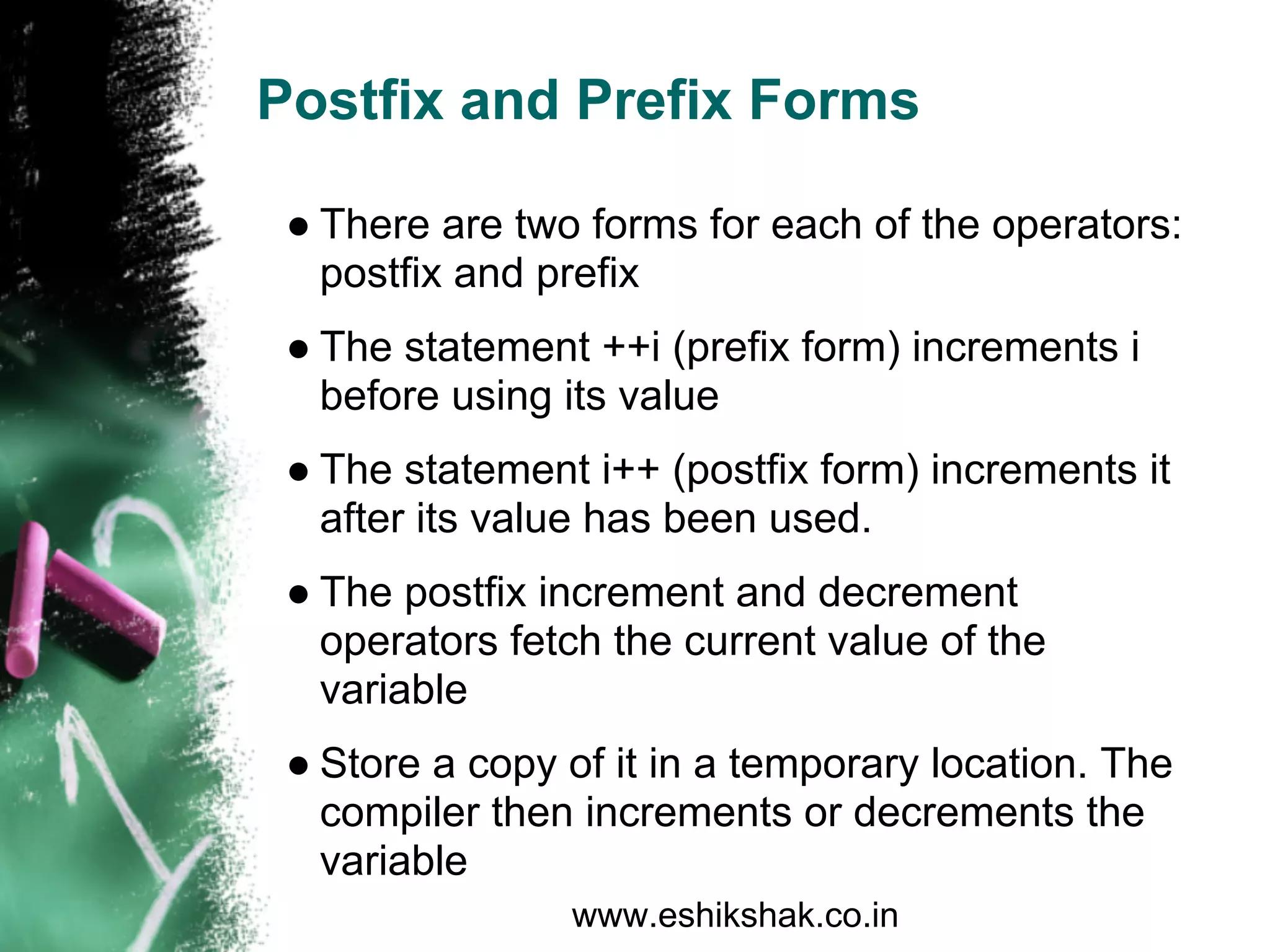 Postfix and Prefix Forms

● There are two forms for each of the operators: postfix and prefix

● The statement ++i (prefix form) increments i before using its value

● The statement i++ (postfix form) increments it after its value has been used.

● The postfix increment and decrement operators fetch the current value of the variable

● Store a copy of it in a temporary location. The compiler then increments or decrements the variable

www.eshikshak.co.in